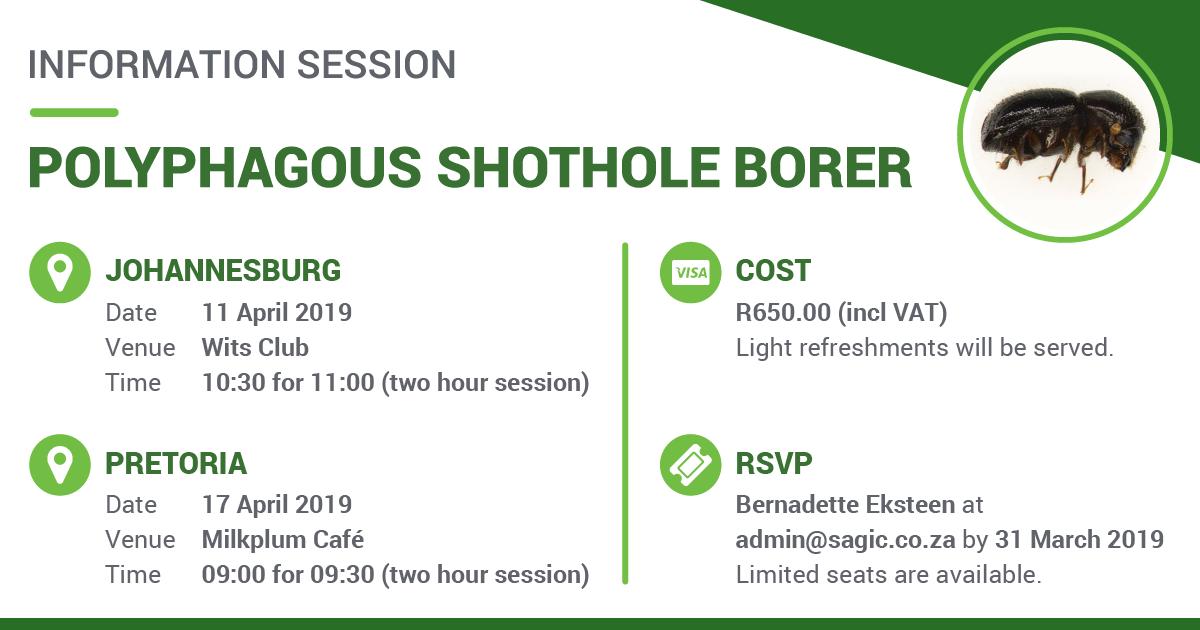 INFORMATION SESSION

POLYPHAGOUS SHOTHOLE BORER

JOHANNESBURG
Date 11 April 2019
Venue Wits Club
Time 10:30 for 11:00 (two hour session)

PRETORIA
Date 17 April 2019
Venue Milkplum Café
Time 09:00 for 09:30 (two hour session)

VISA

COST
R650.00 (incl VAT)
Light refreshments will be served.

RSVP
Bernadette Eksteen at admin@sagic.co.za by 31 March 2019
Limited seats are available.